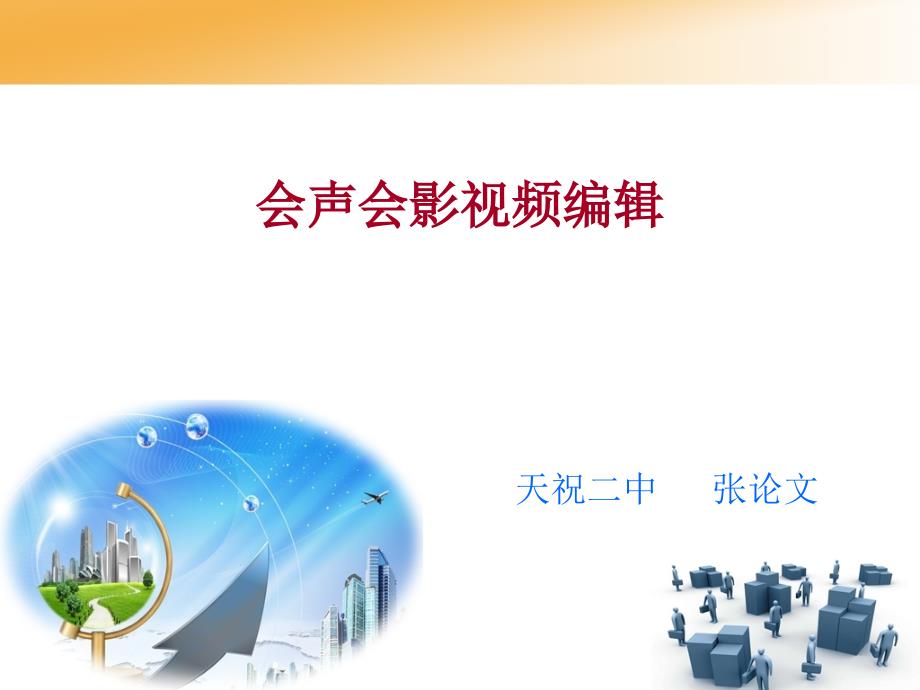 会声会影视频编辑

天祝二中　张论文